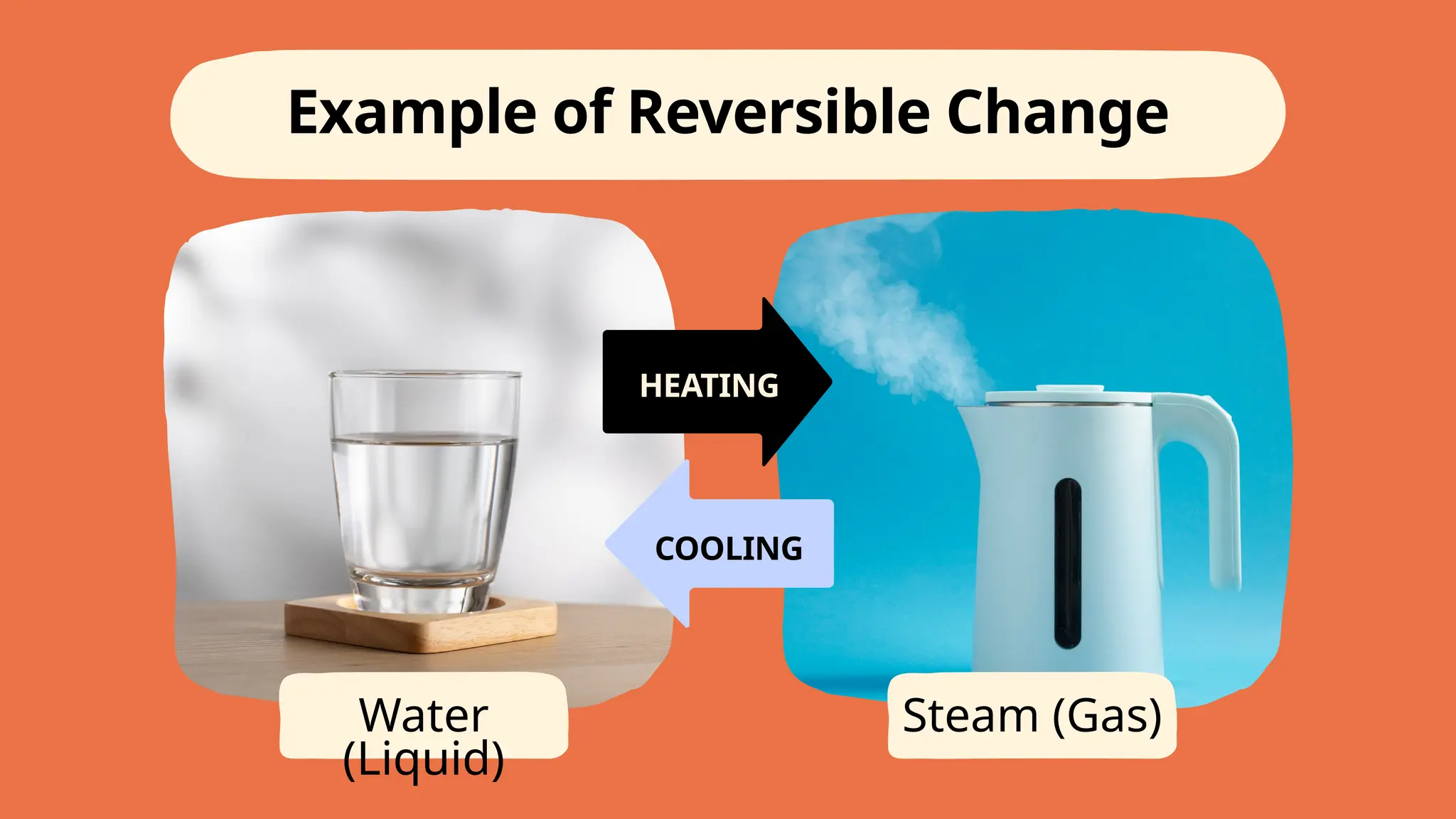 Example of Reversible Change

HEATING

COOLING

Water (Liquid)

Steam (Gas)